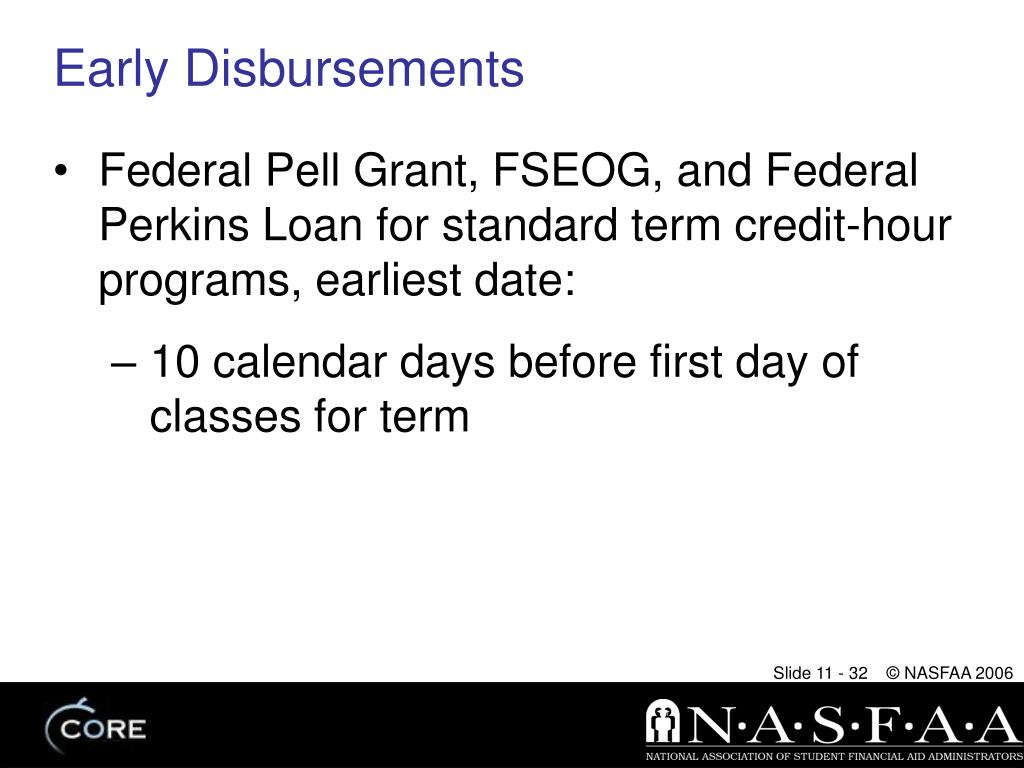 Early Disbursements

• Federal Pell Grant, FSEOG, and Federal Perkins Loan for standard term credit-hour programs, earliest date:

– 10 calendar days before first day of classes for term

Slide 11 - 32 © NASFAA 2006

CORE

N·A·S·F·A·A

NATIONAL ASSOCIATION OF STUDENT FINANCIAL AID ADMINISTRATORS